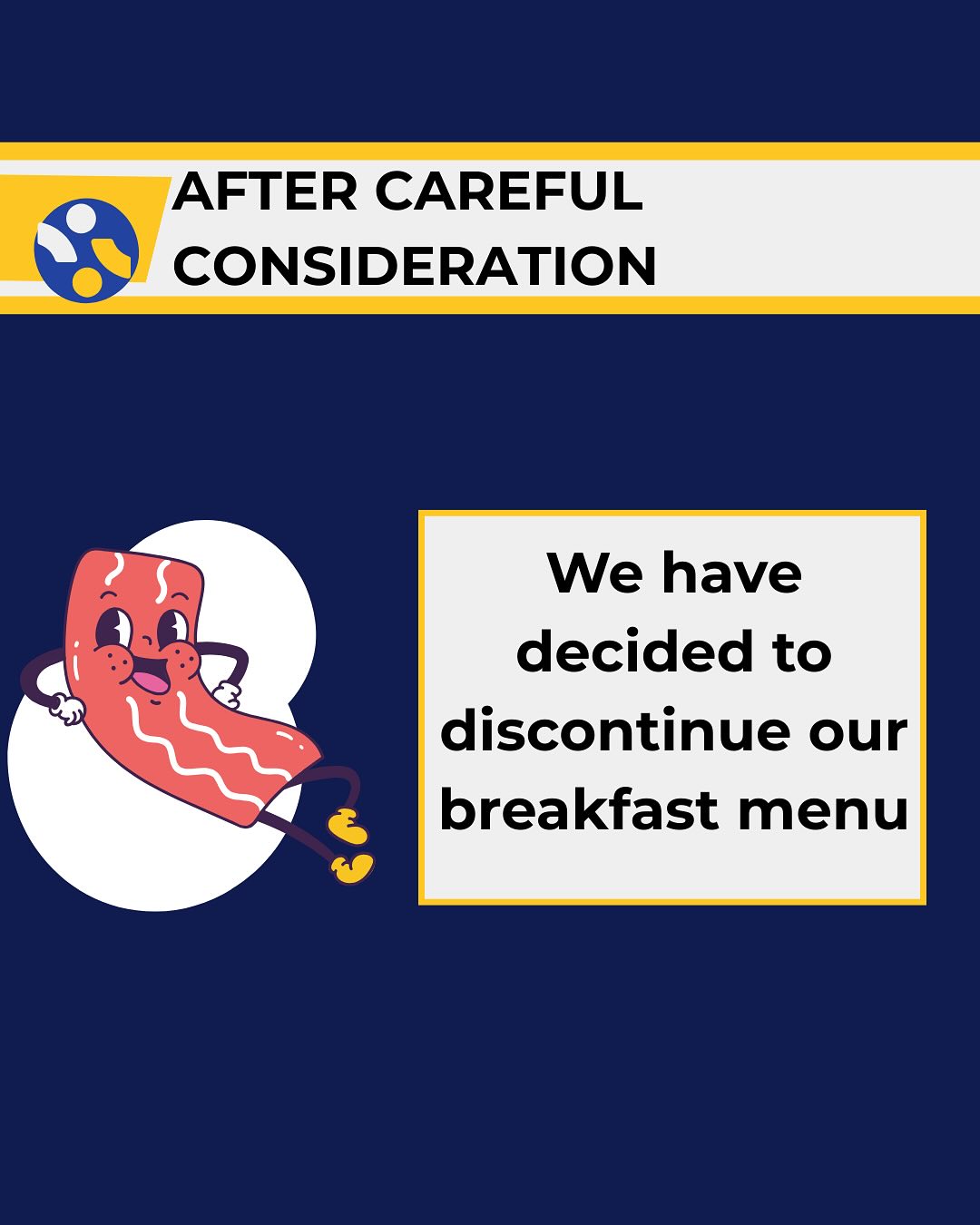 AFTER CAREFUL CONSIDERATION

We have decided to discontinue our breakfast menu